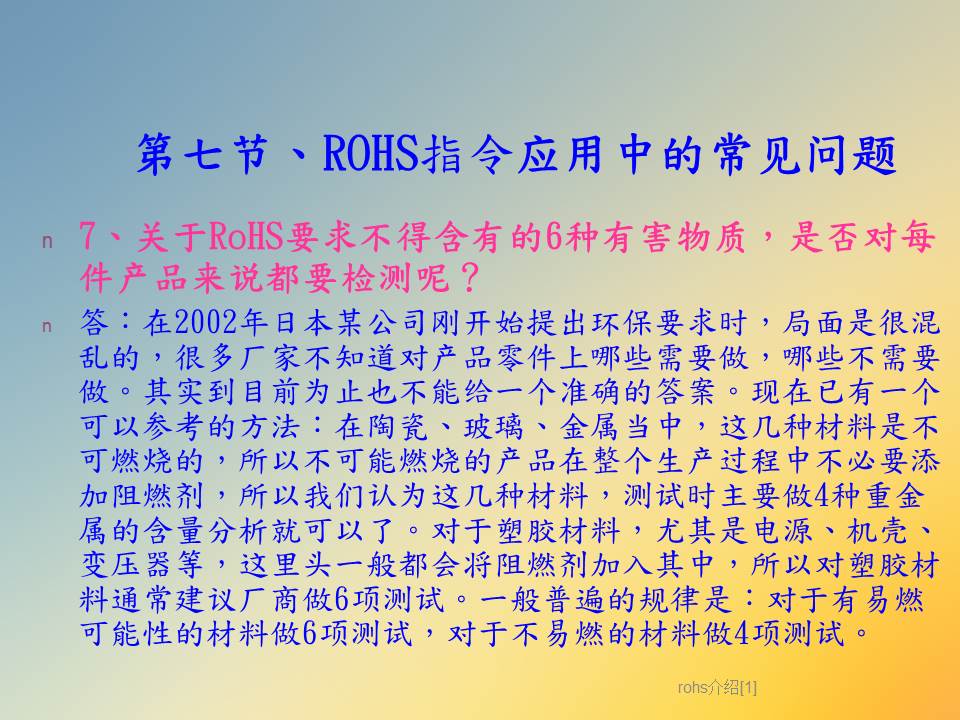 第七节、ROHS指令应用中的常见问题

n 7、关于RoHS要求不得含有的6种有害物质，是否对每件产品来说都要检测呢？

n 答：在2002年日本某公司刚开始提出环保要求时，局面是很混乱的，很多厂家不知道对产品零件上哪些需要做，哪些不需要做。其实到目前为止也不能给一个准确的答案。现在已有一个可以参考的方法：在陶瓷、玻璃、金属当中，这几种材料是不可燃烧的，所以不可能燃烧的产品在整个生产过程中不必要添加阻燃剂，所以我们认为这几种材料，测试时主要做4种重金属的含量分析就可以了。对于塑胶材料，尤其是电源、机壳、变压器等，这里头一般都会将阻燃剂加入其中，所以对塑胶材料通常建议厂商做6项测试。一般普遍的规律是：对于有易燃可能性的材料做6项测试，对于不易燃的材料做4项测试。

rohs介绍[1]